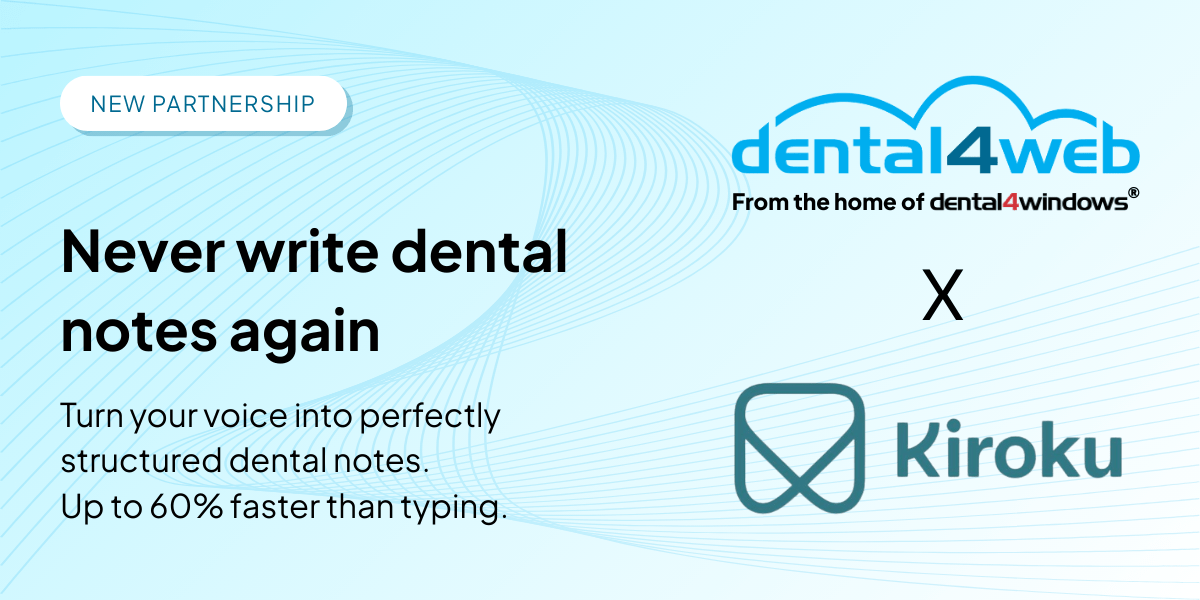 NEW PARTNERSHIP

Never write dental notes again

Turn your voice into perfectly structured dental notes.
Up to 60% faster than typing.

dental4web
From the home of dental4windows®

X

Kiroku